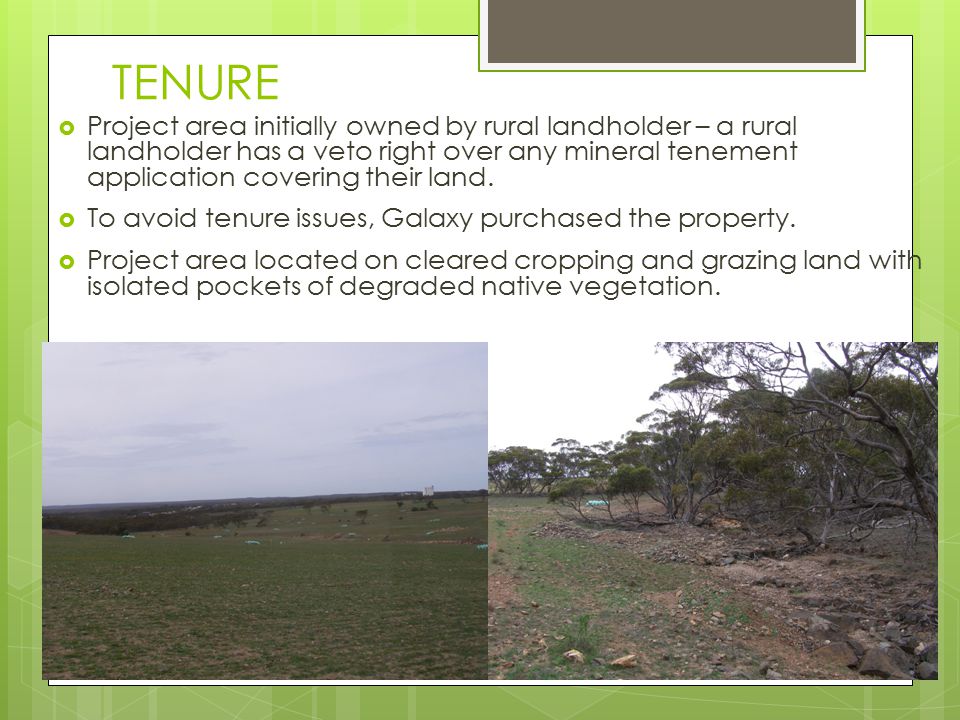 TENURE

Project area initially owned by rural landholder – a rural landholder has a veto right over any mineral tenement application covering their land.

To avoid tenure issues, Galaxy purchased the property.

Project area located on cleared cropping and grazing land with isolated pockets of degraded native vegetation.